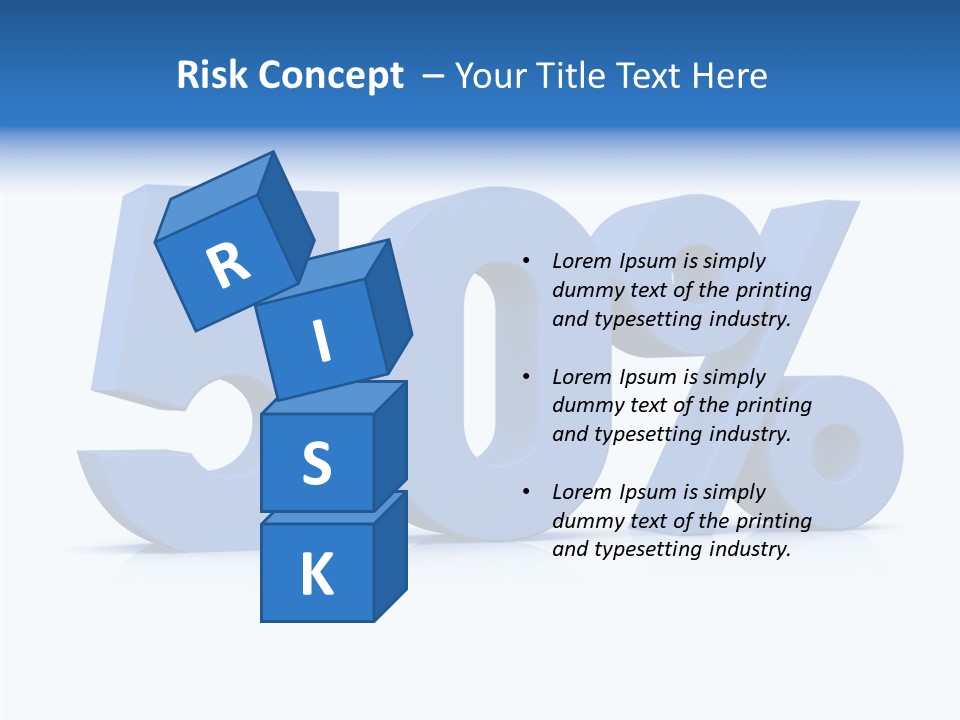 Risk Concept – Your Title Text Here

50%

R
I
S
K

• Lorem Ipsum is simply dummy text of the printing and typesetting industry.

• Lorem Ipsum is simply dummy text of the printing and typesetting industry.

• Lorem Ipsum is simply dummy text of the printing and typesetting industry.